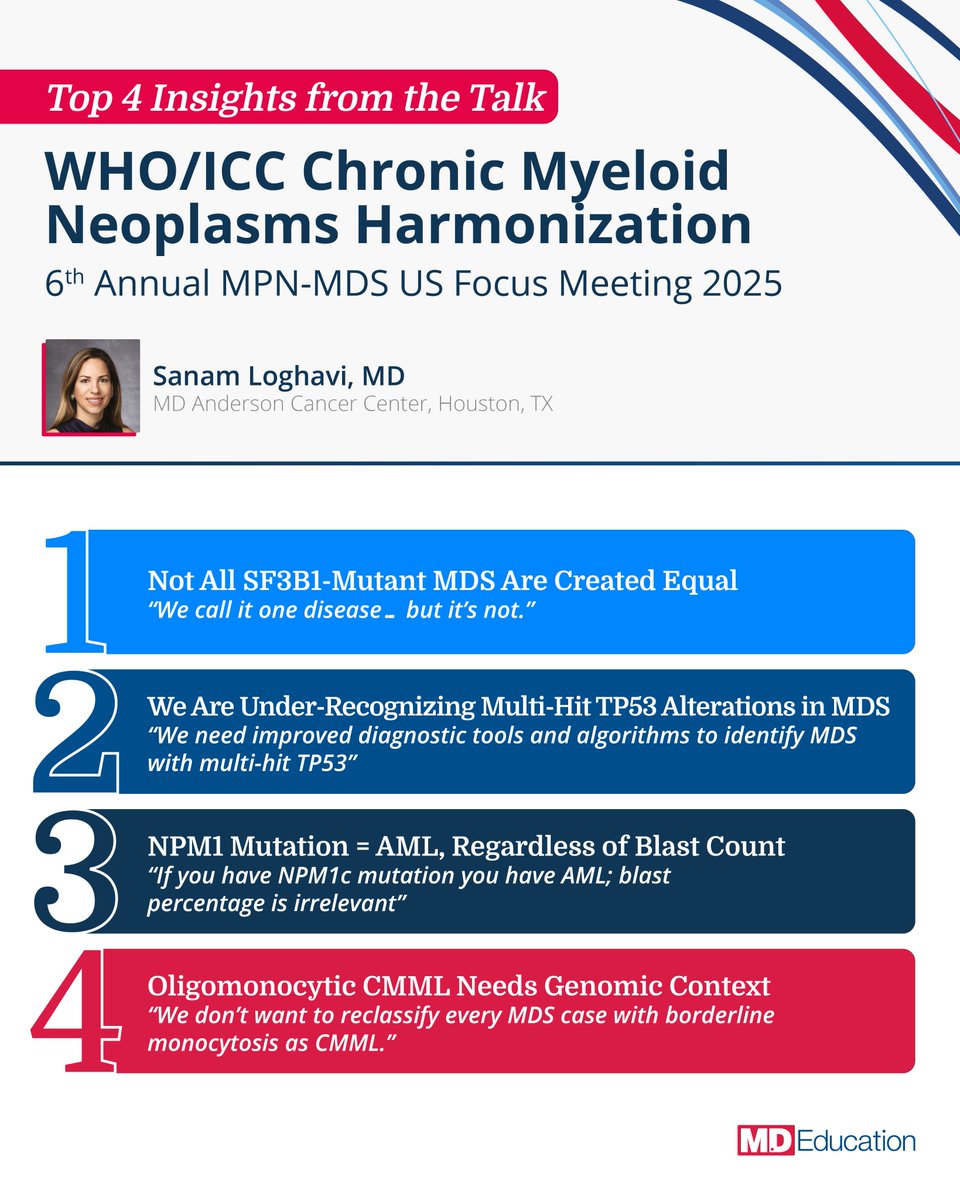 Top 4 Insights from the Talk

WHO/ICC Chronic Myeloid Neoplasms Harmonization

6th Annual MPN-MDS US Focus Meeting 2025

Sanam Loghavi, MD
MD Anderson Cancer Center, Houston, TX

1
Not All SF3B1-Mutant MDS Are Created Equal
"We call it one disease… but it's not."

2
We Are Under-Recognizing Multi-Hit TP53 Alterations in MDS
"We need improved diagnostic tools and algorithms to identify MDS with multi-hit TP53"

3
NPM1 Mutation = AML, Regardless of Blast Count
"If you have NPM1c mutation you have AML; blast percentage is irrelevant"

4
Oligomonocytic CMML Needs Genomic Context
"We don't want to reclassify every MDS case with borderline monocytosis as CMML."

MD Education